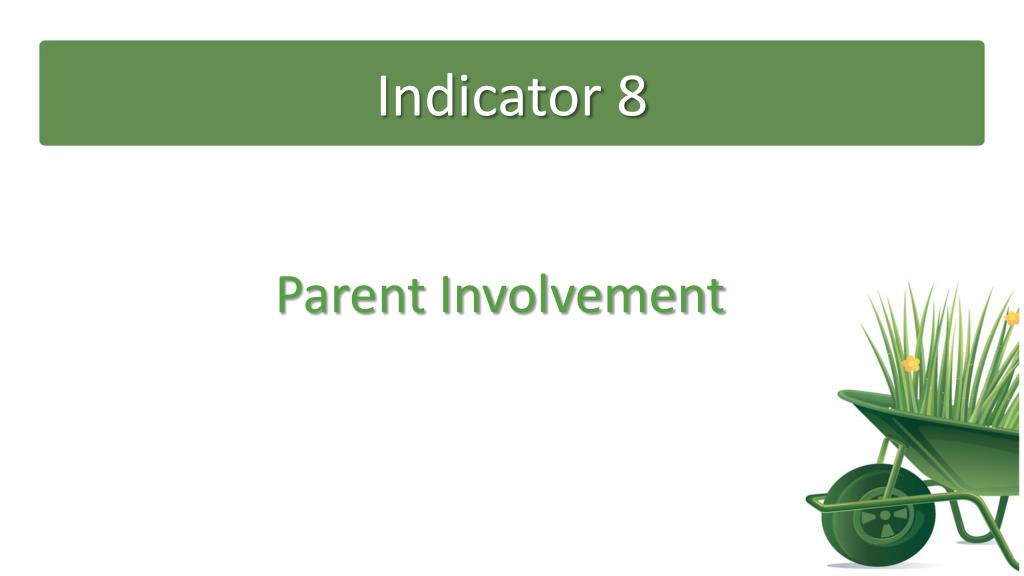 Indicator 8

Parent Involvement